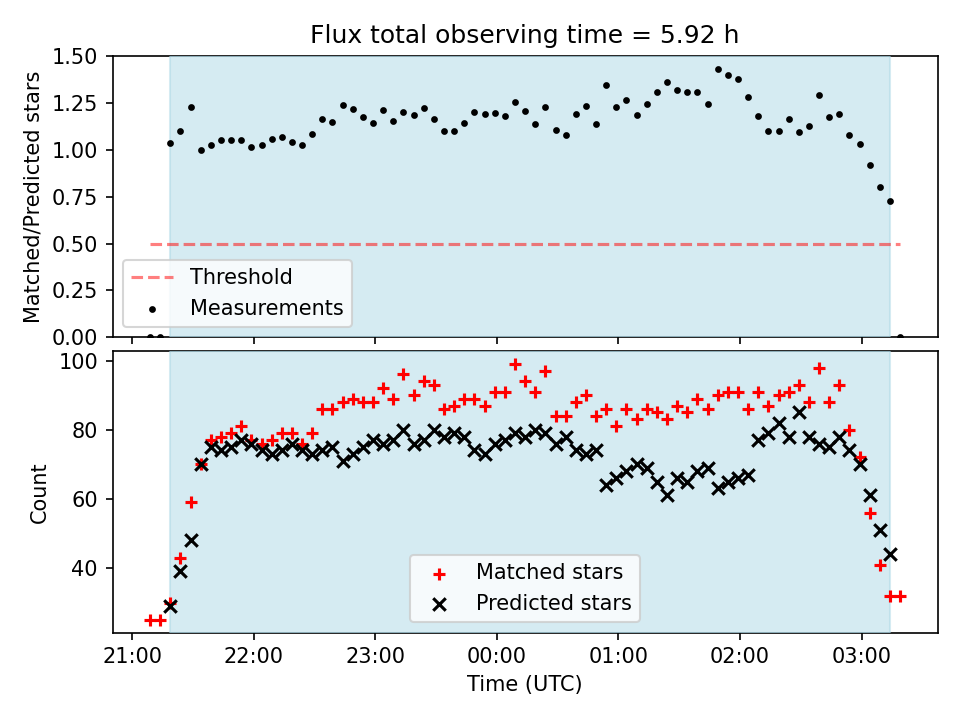 Flux total observing time = 5.92 h

Matched/Predicted stars

1.50
1.25
1.00
0.75
0.50
0.25
0.00

Threshold
Measurements

Count

100
80
60
40

Matched stars
Predicted stars

21:00
22:00
23:00
00:00
01:00
02:00
03:00

Time (UTC)